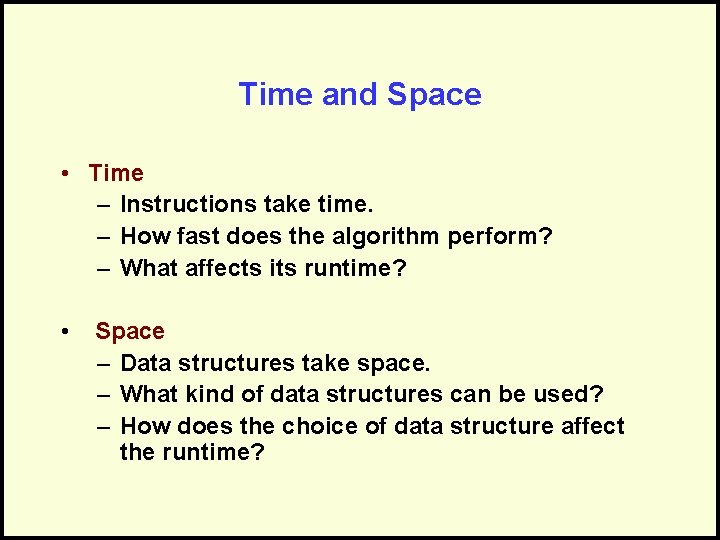 Time and Space

• Time
– Instructions take time.
– How fast does the algorithm perform?
– What affects its runtime?

• Space
– Data structures take space.
– What kind of data structures can be used?
– How does the choice of data structure affect the runtime?